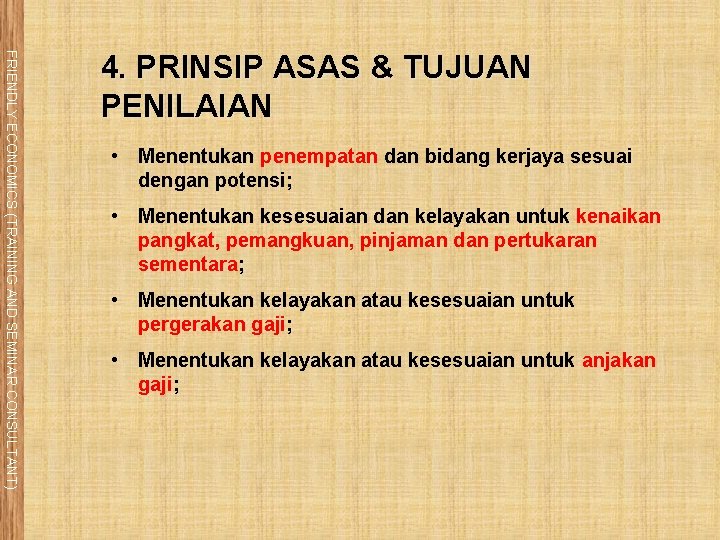 FRIENDLY ECONOMICS (TRAINING AND SEMINAR CONSULTANT)

4. PRINSIP ASAS & TUJUAN PENILAIAN

• Menentukan penempatan dan bidang kerjaya sesuai dengan potensi;

• Menentukan kesesuaian dan kelayakan untuk kenaikan pangkat, pemangkuan, pinjaman dan pertukaran sementara;

• Menentukan kelayakan atau kesesuaian untuk pergerakan gaji;

• Menentukan kelayakan atau kesesuaian untuk anjakan gaji;